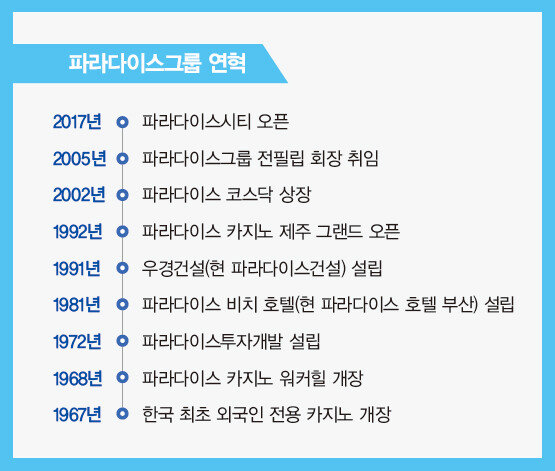 파라다이스그룹 연혁

2017년 파라다이스시티 오픈

2005년 파라다이스그룹 전필립 회장 취임

2002년 파라다이스 코스닥 상장

1992년 파라다이스 카지노 제주 그랜드 오픈

1991년 우경건설(현 파라다이스건설) 설립

1981년 파라다이스 비치 호텔(현 파라다이스 호텔 부산) 설립

1972년 파라다이스투자개발 설립

1968년 파라다이스 카지노 워커힐 개장

1967년 한국 최초 외국인 전용 카지노 개장